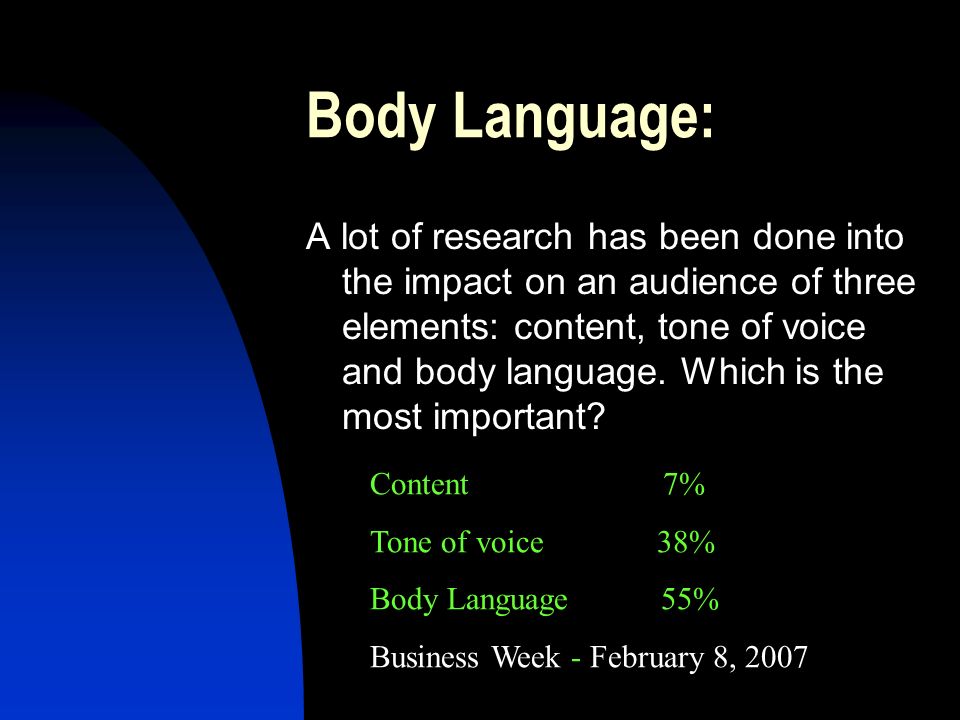 Body Language:

A lot of research has been done into the impact on an audience of three elements: content, tone of voice and body language. Which is the most important?

Content 7%

Tone of voice 38%

Body Language 55%

Business Week - February 8, 2007